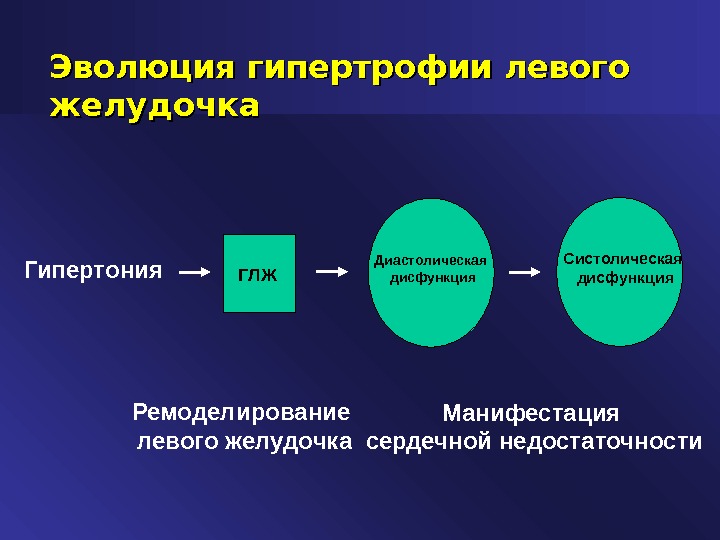 Эволюция гипертрофии левого желудочка

Гипертония

ГЛЖ

Диастолическая дисфункция

Систолическая дисфункция

Ремоделирование левого желудочка

Манифестация сердечной недостаточности